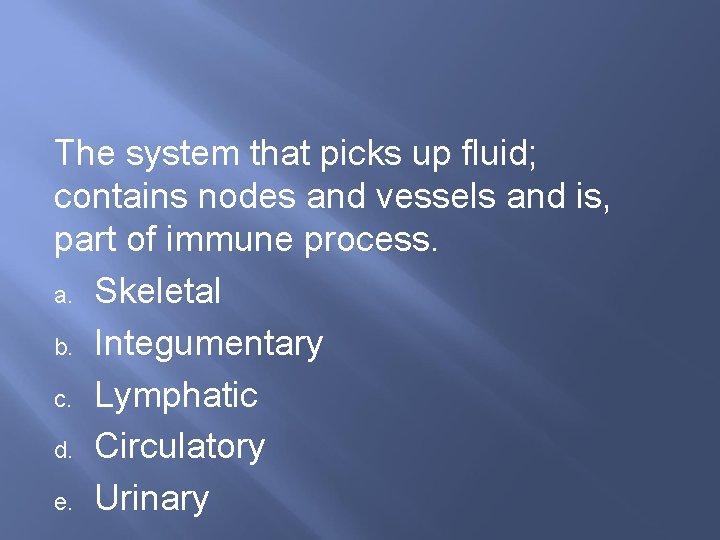 The system that picks up fluid; contains nodes and vessels and is, part of immune process.

a. Skeletal
b. Integumentary
c. Lymphatic
d. Circulatory
e. Urinary